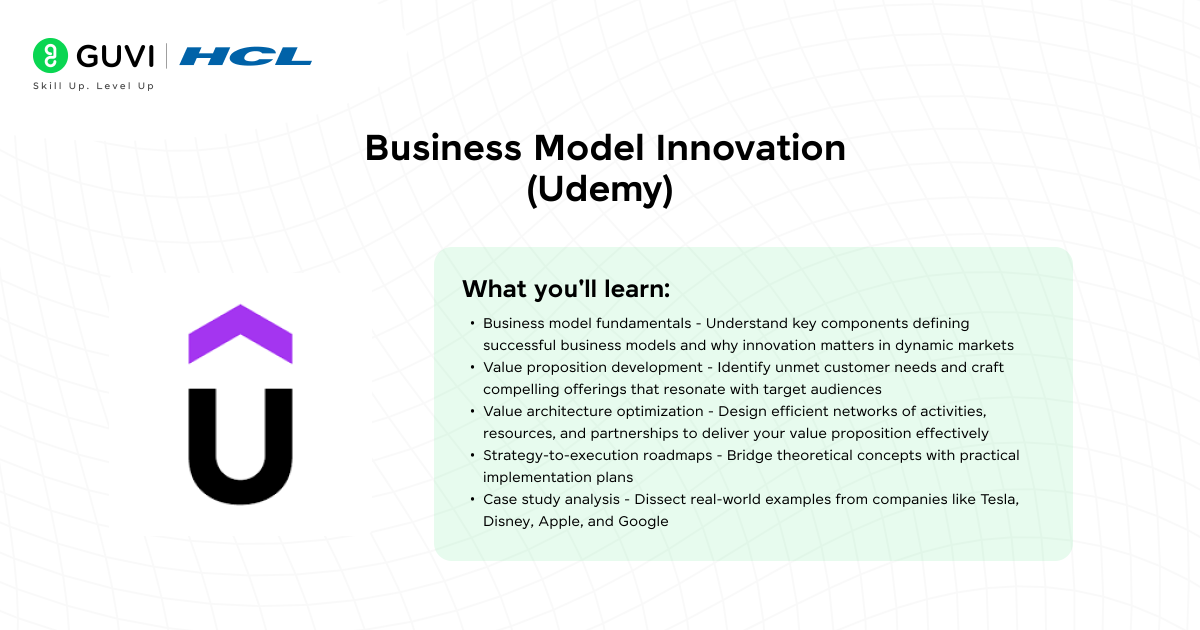 GUVI | HCL
Skill Up. Level Up

Business Model Innovation (Udemy)

What you'll learn:

• Business model fundamentals - Understand key components defining successful business models and why innovation matters in dynamic markets
• Value proposition development - Identify unmet customer needs and craft compelling offerings that resonate with target audiences
• Value architecture optimization - Design efficient networks of activities, resources, and partnerships to deliver your value proposition effectively
• Strategy-to-execution roadmaps - Bridge theoretical concepts with practical implementation plans
• Case study analysis - Dissect real-world examples from companies like Tesla, Disney, Apple, and Google